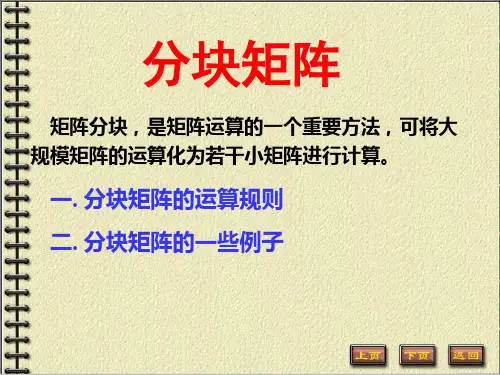 分块矩阵

矩阵分块，是矩阵运算的一个重要方法，可将大规模矩阵的运算化为若干小矩阵进行计算。

一. 分块矩阵的运算规则

二. 分块矩阵的一些例子

上页 下页 返回